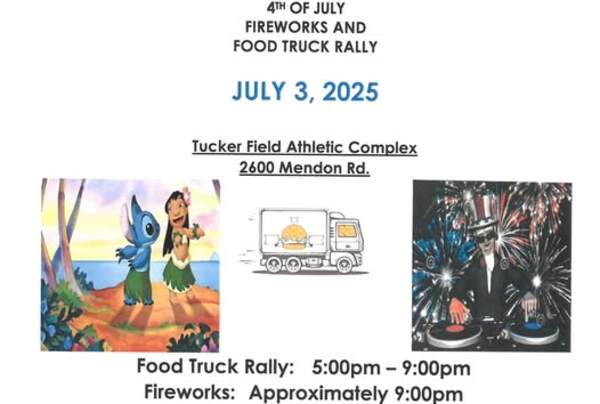 4TH OF JULY
FIREWORKS AND
FOOD TRUCK RALLY

JULY 3, 2025

Tucker Field Athletic Complex
2600 Mendon Rd.

Food Truck Rally: 5:00pm – 9:00pm
Fireworks: Approximately 9:00pm